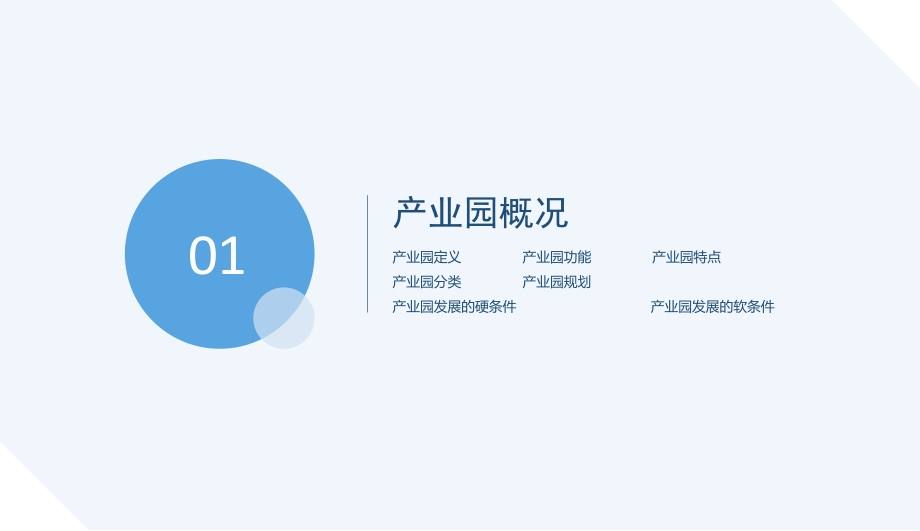 01

产业园概况

产业园定义
产业园功能
产业园特点
产业园分类
产业园规划
产业园发展的硬条件
产业园发展的软条件